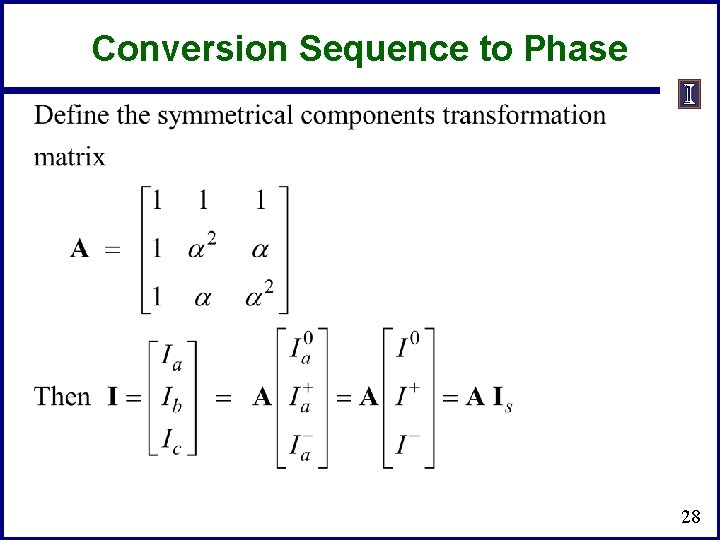 Conversion Sequence to Phase

I

Define the symmetrical components transformation matrix

$\mathbf{A} = \begin{bmatrix} 1 & 1 & 1 \\ 1 & \alpha^2 & \alpha \\ 1 & \alpha & \alpha^2 \end{bmatrix}$

Then $\mathbf{I} = \begin{bmatrix} I_a \\ I_b \\ I_c \end{bmatrix} = \mathbf{A} \begin{bmatrix} I_a^0 \\ I_a^+ \\ I_a^- \end{bmatrix} = \mathbf{A} \begin{bmatrix} I^0 \\ I^+ \\ I^- \end{bmatrix} = \mathbf{A}\, \mathbf{I}_s$

28